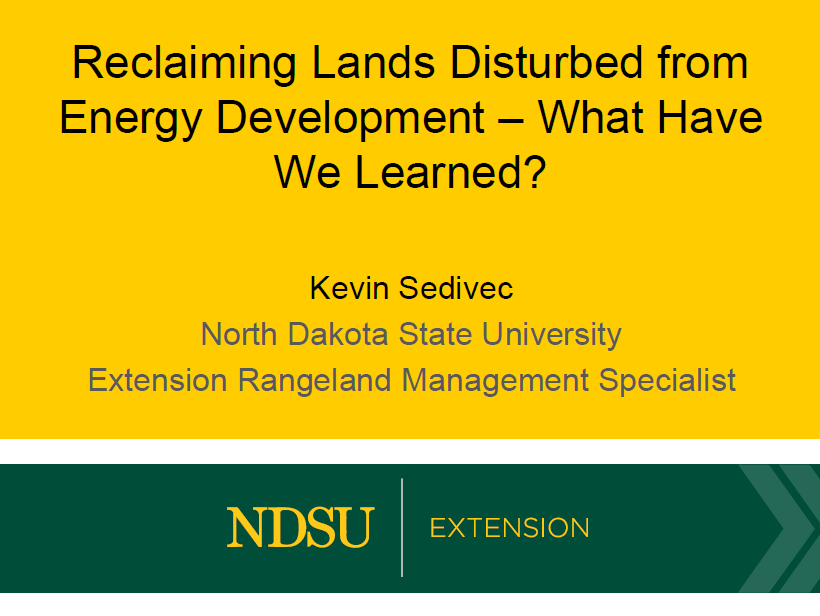 Reclaiming Lands Disturbed from Energy Development – What Have We Learned?

Kevin Sedivec
North Dakota State University
Extension Rangeland Management Specialist

NDSU | EXTENSION